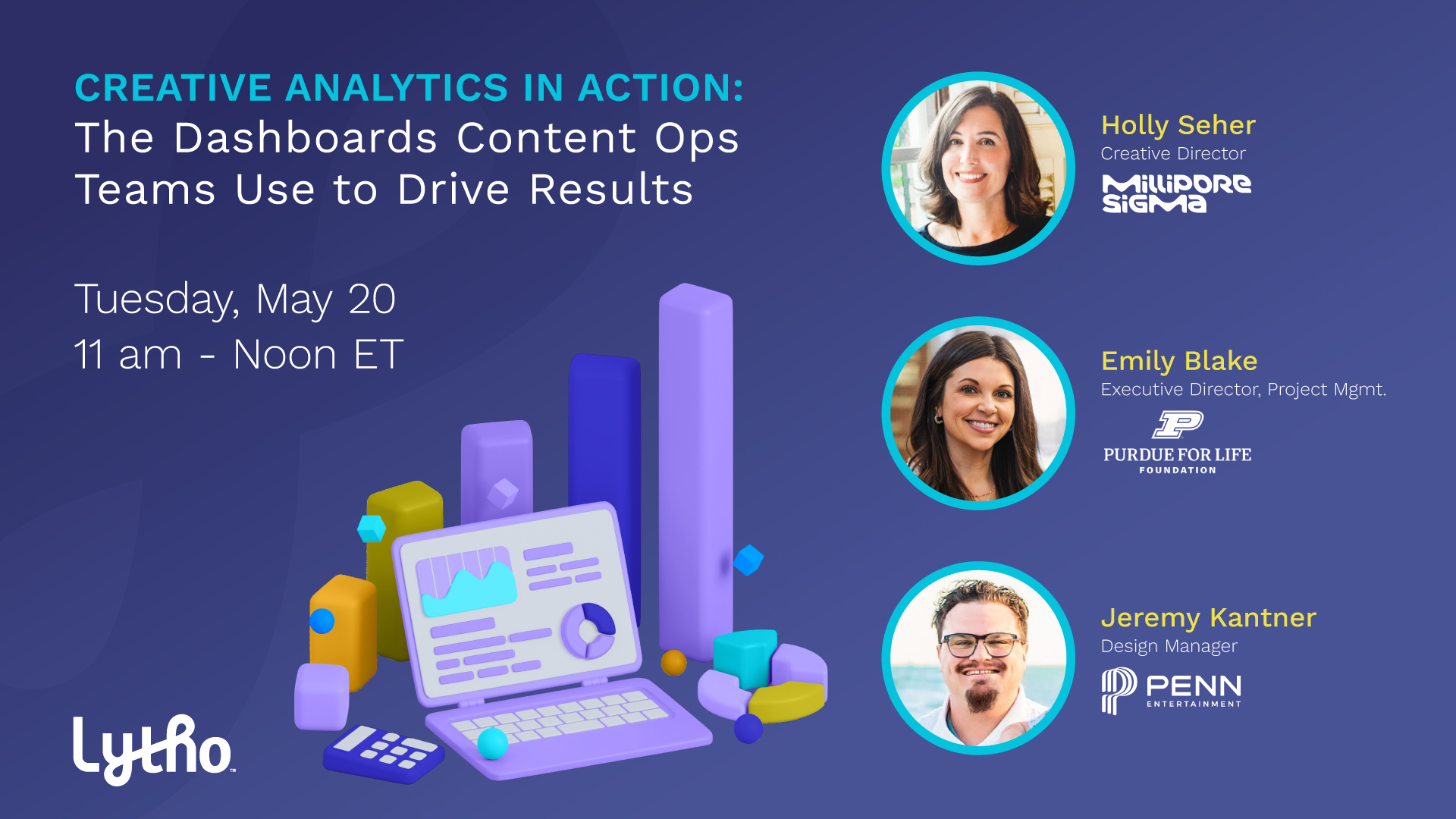 CREATIVE ANALYTICS IN ACTION:
The Dashboards Content Ops Teams Use to Drive Results

Tuesday, May 20
11 am - Noon ET

Lytho™

Holly Seher
Creative Director
MilliPORE SiGMa

Emily Blake
Executive Director, Project Mgmt.
P
PURDUE FOR LIFE
FOUNDATION

Jeremy Kantner
Design Manager
PENN
ENTERTAINMENT